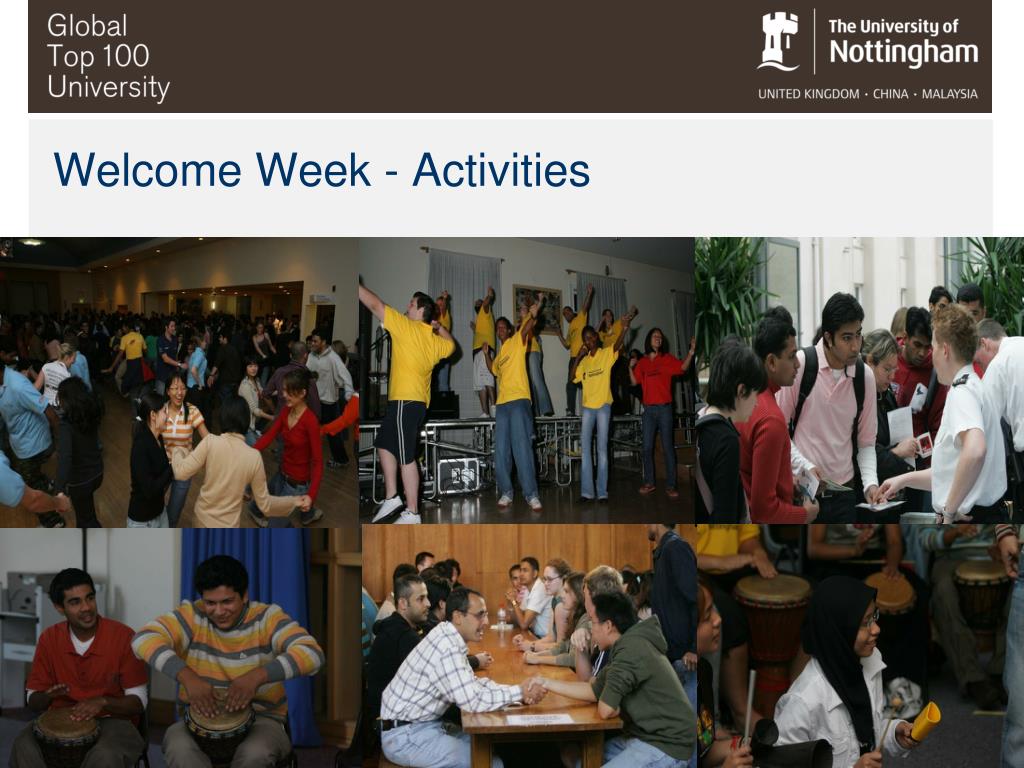 Global Top 100 University

The University of Nottingham

UNITED KINGDOM · CHINA · MALAYSIA

Welcome Week - Activities